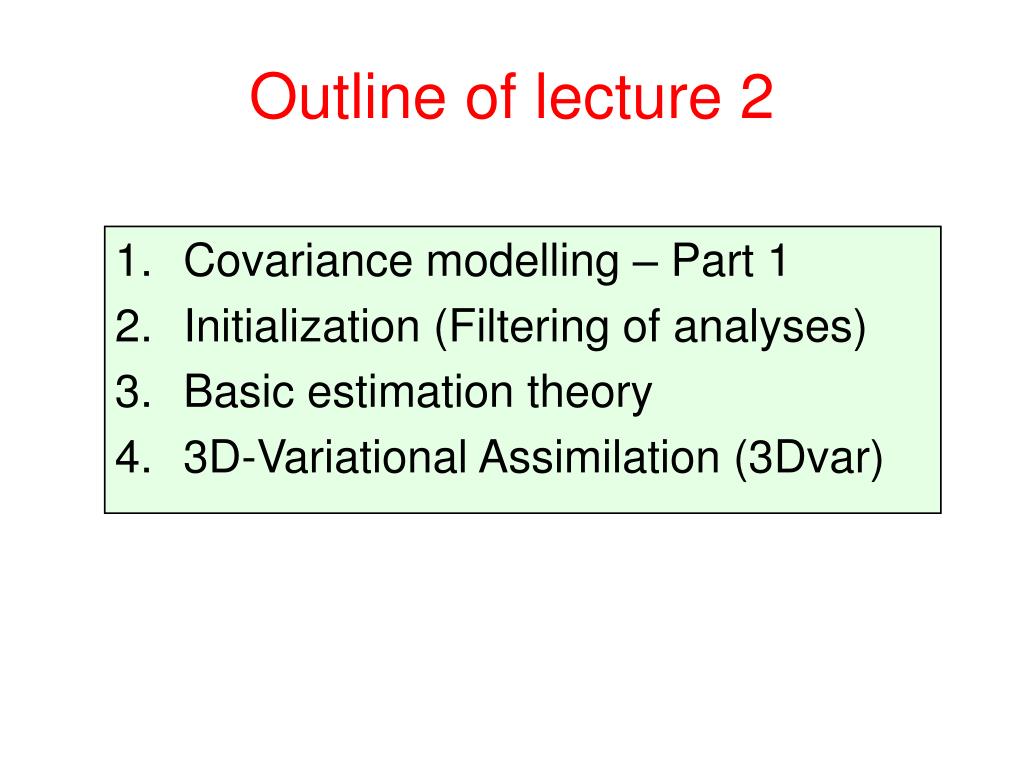 Outline of lecture 2

1. Covariance modelling – Part 1
2. Initialization (Filtering of analyses)
3. Basic estimation theory
4. 3D-Variational Assimilation (3Dvar)